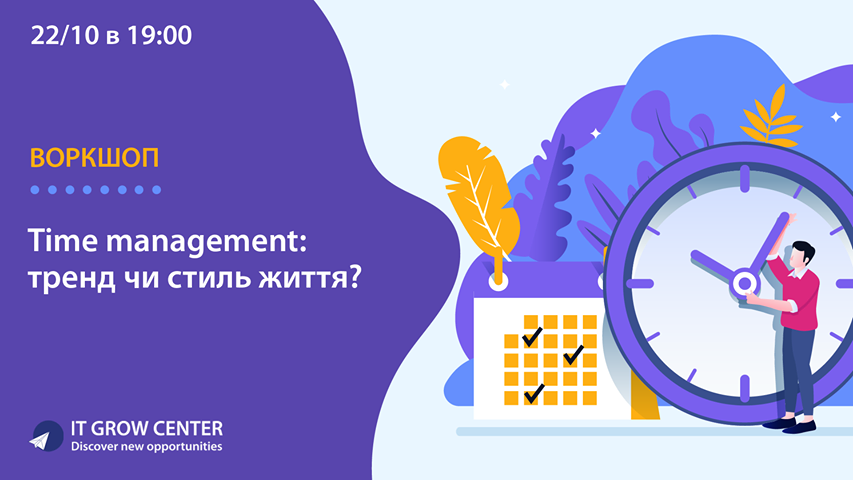 22/10 в 19:00

ВОРКШОП

Time management: тренд чи стиль життя?

IT GROW CENTER
Discover new opportunities